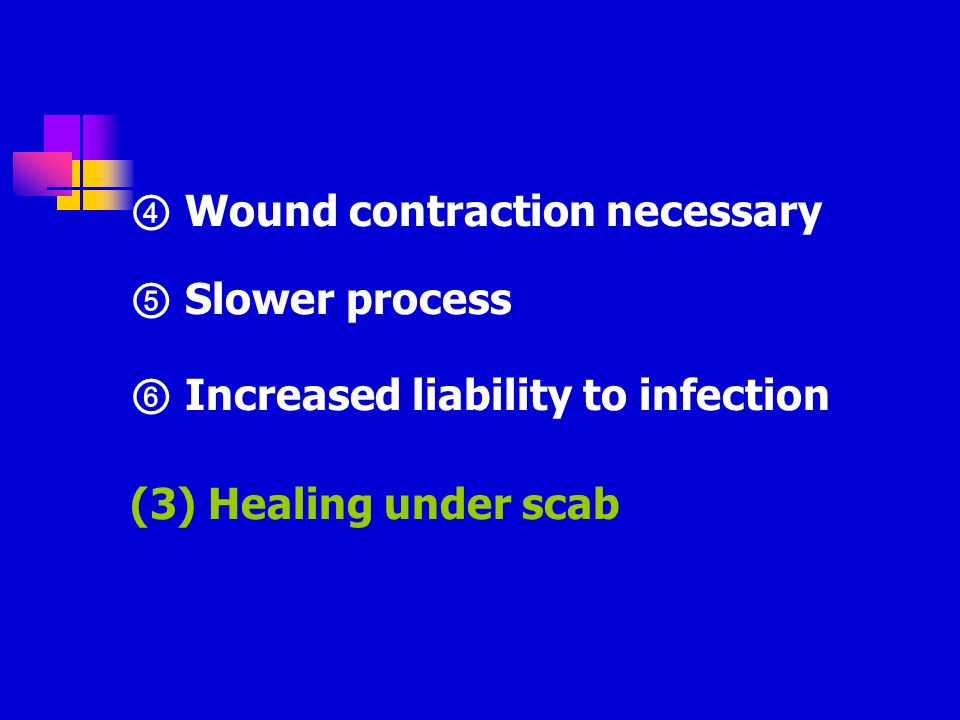 ④ Wound contraction necessary

⑤ Slower process

⑥ Increased liability to infection

(3) Healing under scab